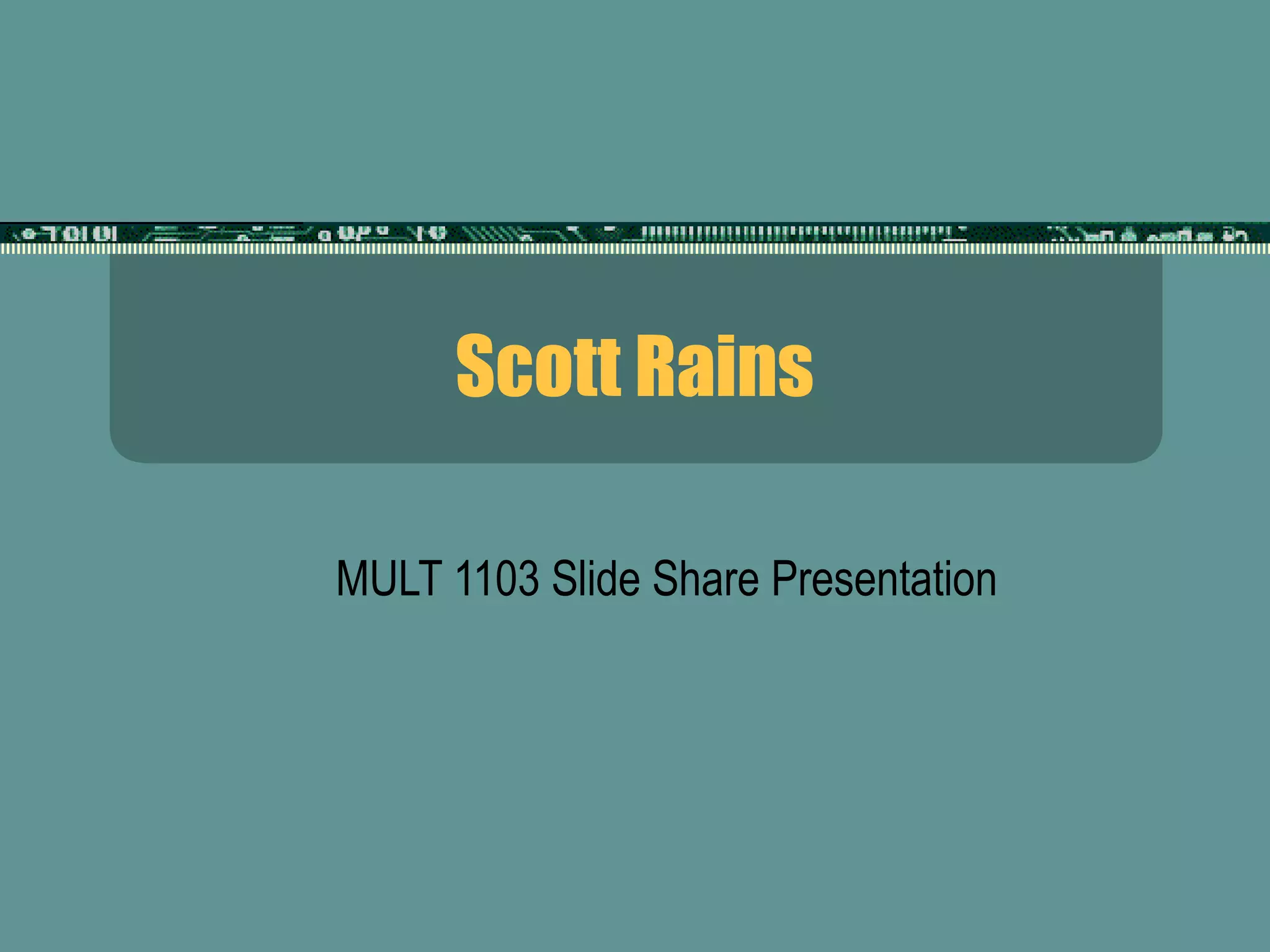 Scott Rains

MULT 1103 Slide Share Presentation